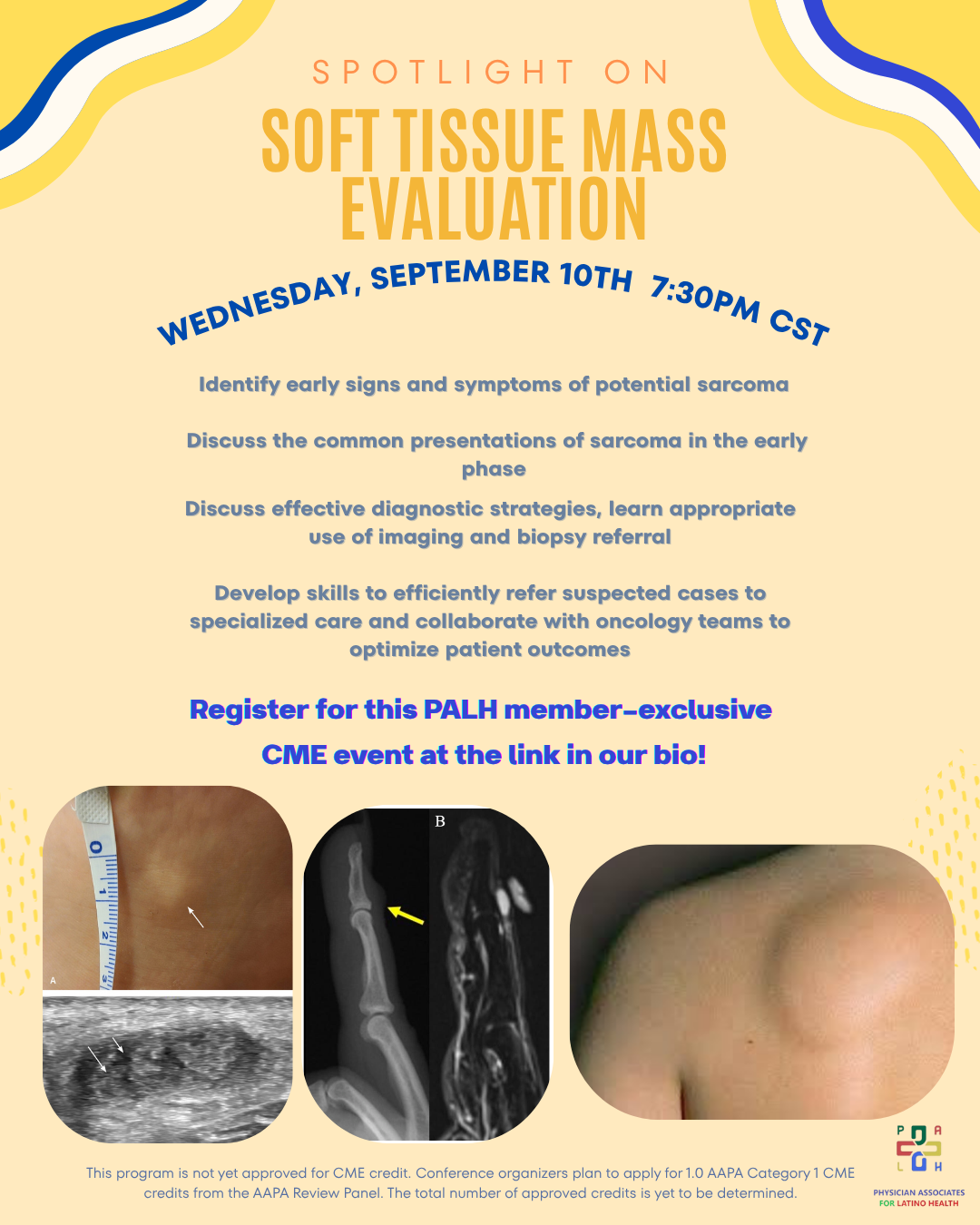 SPOTLIGHT ON

SOFT TISSUE MASS EVALUATION

WEDNESDAY, SEPTEMBER 10TH 7:30PM CST

Identify early signs and symptoms of potential sarcoma

Discuss the common presentations of sarcoma in the early phase

Discuss effective diagnostic strategies, learn appropriate use of imaging and biopsy referral

Develop skills to efficiently refer suspected cases to specialized care and collaborate with oncology teams to optimize patient outcomes

Register for this PALH member-exclusive CME event at the link in our bio!

0 1 2

A

B

This program is not yet approved for CME credit. Conference organizers plan to apply for 1.0 AAPA Category 1 CME credits from the AAPA Review Panel. The total number of approved credits is yet to be determined.

P A L H

PHYSICIAN ASSOCIATES FOR LATINO HEALTH